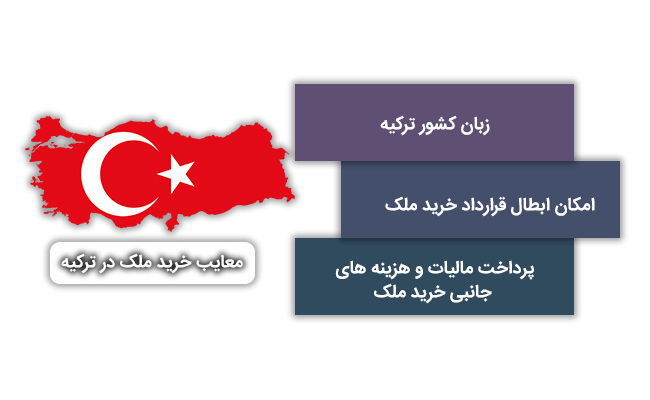 زبان کشور ترکیه

امکان ابطال قرارداد خرید ملک

پرداخت مالیات و هزینه های جانبی خرید ملک

معایب خرید ملک در ترکیه